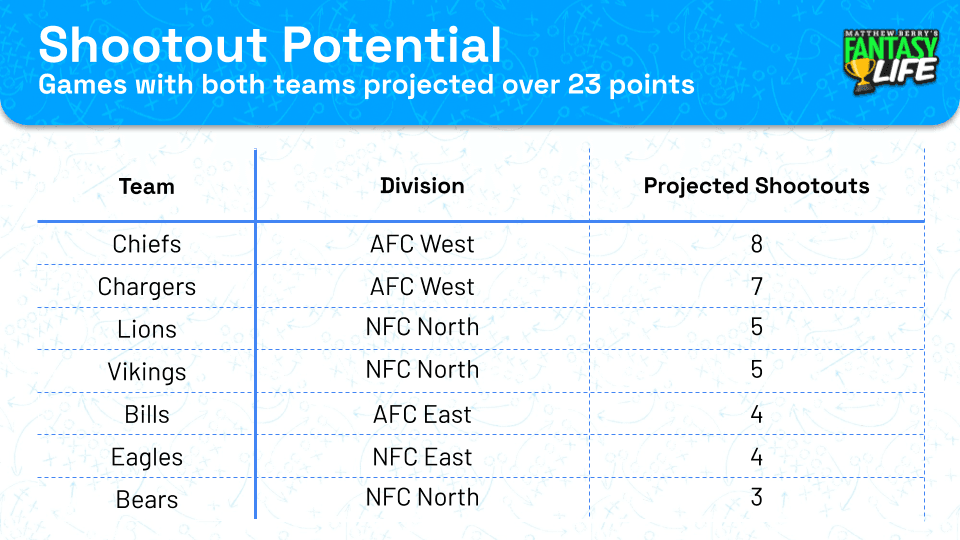 Shootout Potential
Games with both teams projected over 23 points

MATTHEW BERRY'S FANTASY LIFE

| Team | Division | Projected Shootouts |
|---|---|---|
| Chiefs | AFC West | 8 |
| Chargers | AFC West | 7 |
| Lions | NFC North | 5 |
| Vikings | NFC North | 5 |
| Bills | AFC East | 4 |
| Eagles | NFC East | 4 |
| Bears | NFC North | 3 |